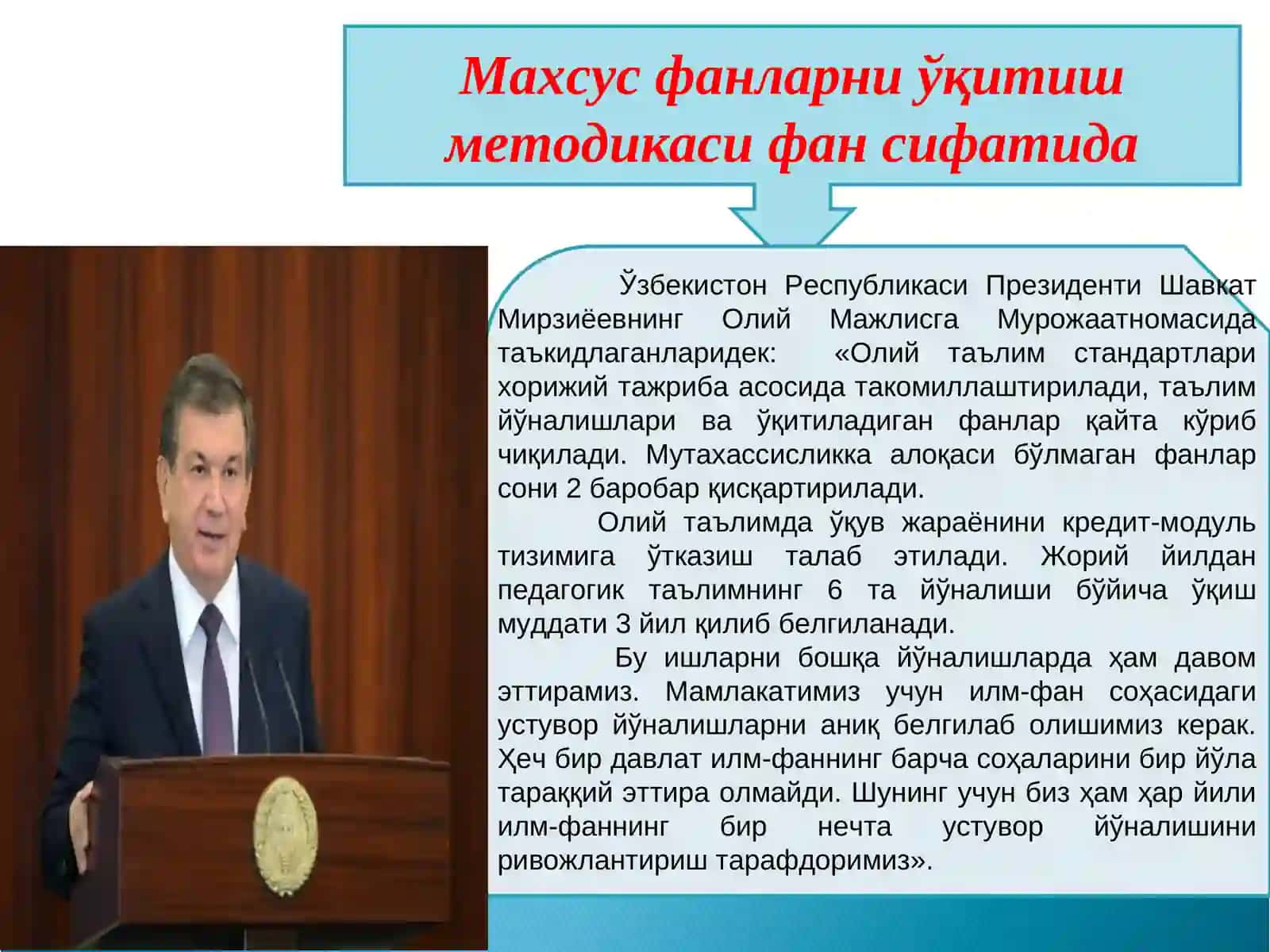 Махсус фанларни ўқитиш методикаси фан сифатида

Ўзбекистон Республикаси Президенти Шавкат Мирзиёевнинг Олий Мажлисга Мурожаатномасида таъкидлаганларидек: «Олий таълим стандартлари хорижий тажриба асосида такомиллаштирилади, таълим йўналишлари ва ўқитиладиган фанлар қайта кўриб чиқилади. Мутахассисликка алоқаси бўлмаган фанлар сони 2 баробар қисқартирилади.

Олий таълимда ўқув жараёнини кредит-модуль тизимига ўтказиш талаб этилади. Жорий йилдан педагогик таълимнинг 6 та йўналиши бўйича ўқиш муддати 3 йил қилиб белгиланади.

Бу ишларни бошқа йўналишларда ҳам давом эттирамиз. Мамлакатимиз учун илм-фан соҳасидаги устувор йўналишларни аниқ белгилаб олишимиз керак. Ҳеч бир давлат илм-фаннинг барча соҳаларини бир йўла тараққий эттира олмайди. Шунинг учун биз ҳам ҳар йили илм-фаннинг бир нечта устувор йўналишини ривожлантириш тарафдоримиз».